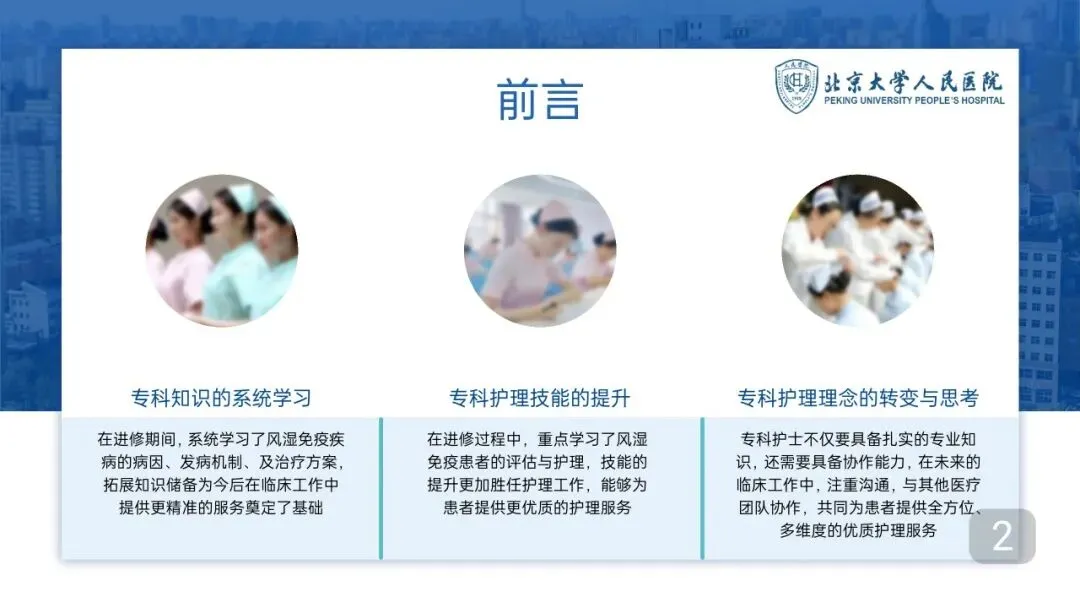 前言

北京大学人民医院
PEKING UNIVERSITY PEOPLE'S HOSPITAL

专科知识的系统学习

在进修期间，系统学习了风湿免疫疾病的病因、发病机制、及治疗方案，拓展知识储备为今后在临床工作中提供更精准的服务奠定了基础

专科护理技能的提升

在进修过程中，重点学习了风湿免疫患者的评估与护理，技能的提升更加胜任护理工作，能够为患者提供更优质的护理服务

专科护理理念的转变与思考

专科护士不仅要具备扎实的专业知识，还需要具备协作能力，在未来的临床工作中，注重沟通，与其他医疗团队协作，共同为患者提供全方位、多维度的优质护理服务

2